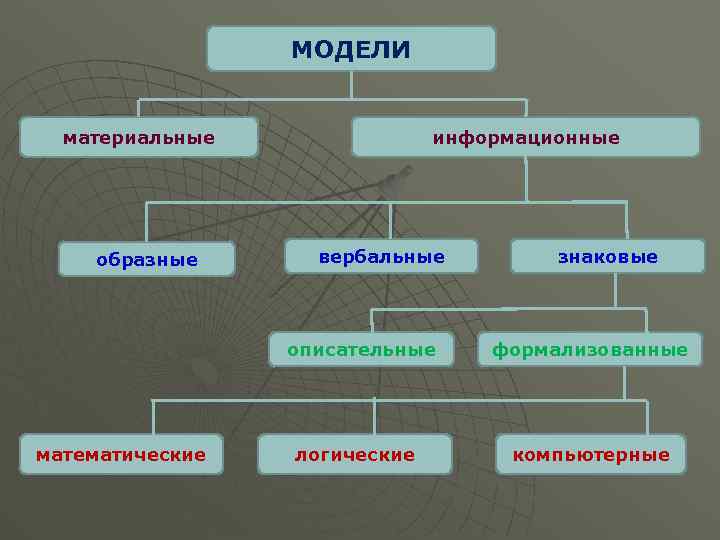 МОДЕЛИ

материальные

информационные

образные

вербальные

знаковые

описательные

формализованные

математические

логические

компьютерные